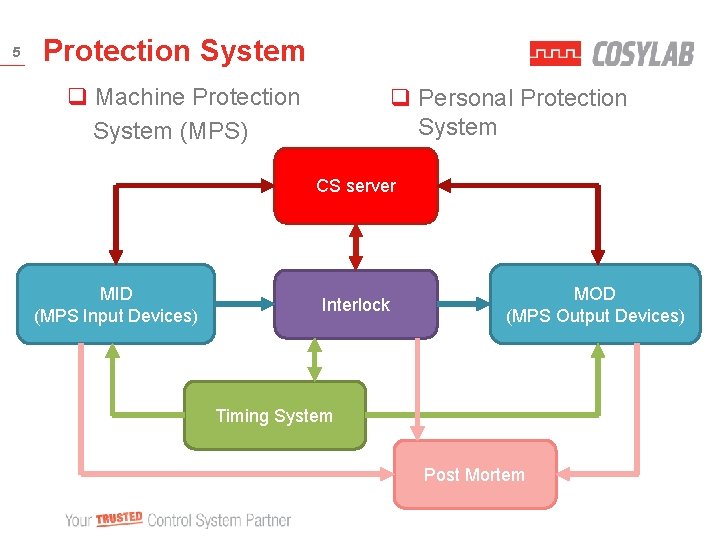 5 Protection System

COSYLAB

❑ Machine Protection System (MPS)

❑ Personal Protection System

CS server

MID
(MPS Input Devices)

Interlock

MOD
(MPS Output Devices)

Timing System

Post Mortem

Your TRUSTED Control System Partner